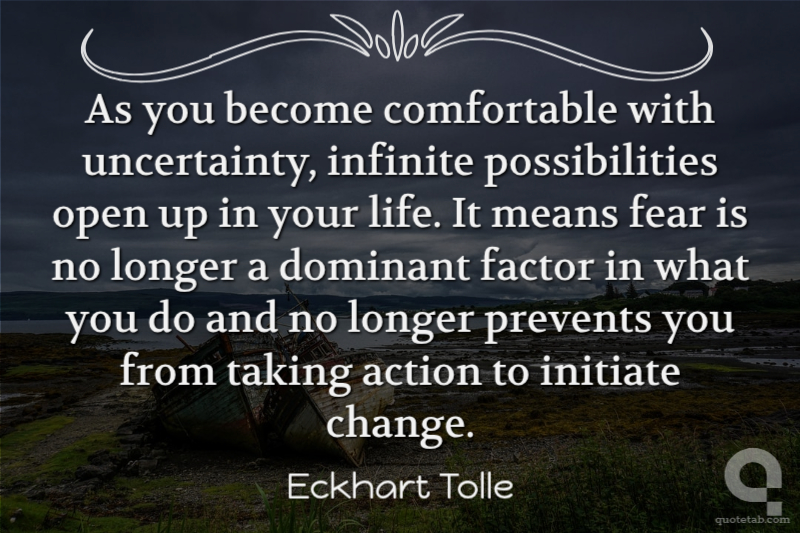 As you become comfortable with uncertainty, infinite possibilities open up in your life. It means fear is no longer a dominant factor in what you do and no longer prevents you from taking action to initiate change.

Eckhart Tolle

quotetab.com